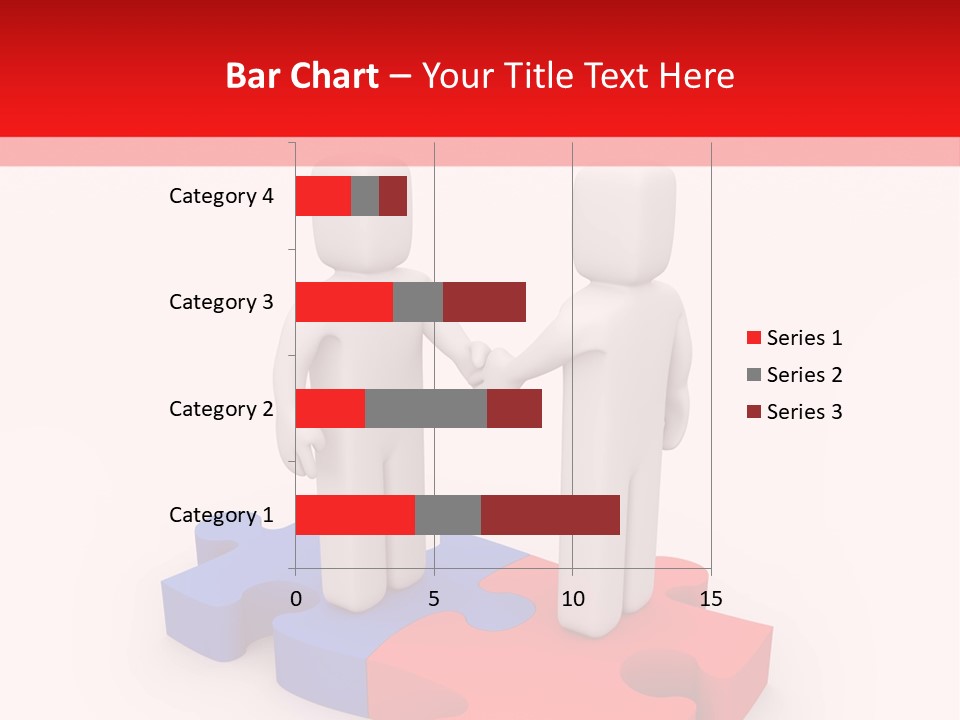 Bar Chart – Your Title Text Here

Category 4
Category 3
Category 2
Category 1

0
5
10
15

Series 1
Series 2
Series 3